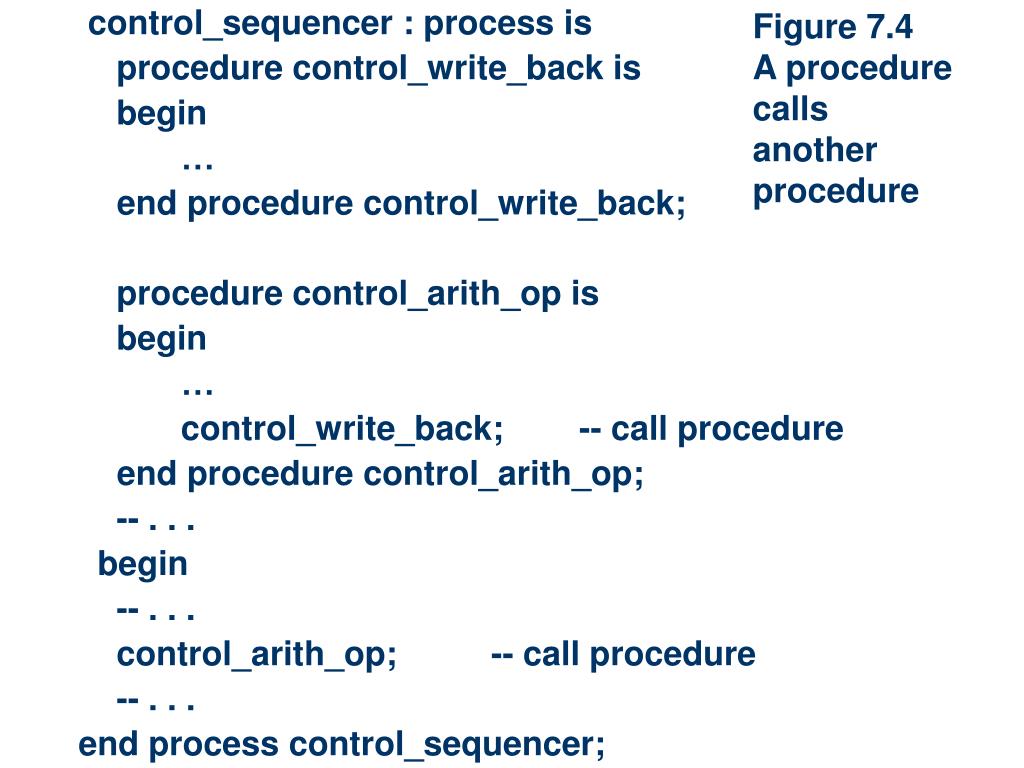 control_sequencer : process is
procedure control_write_back is
begin
…
end procedure control_write_back;

procedure control_arith_op is
begin
…
control_write_back; -- call procedure
end procedure control_arith_op;
-- . . .
begin
-- . . .
control_arith_op; -- call procedure
-- . . .
end process control_sequencer;

Figure 7.4
A procedure calls another procedure